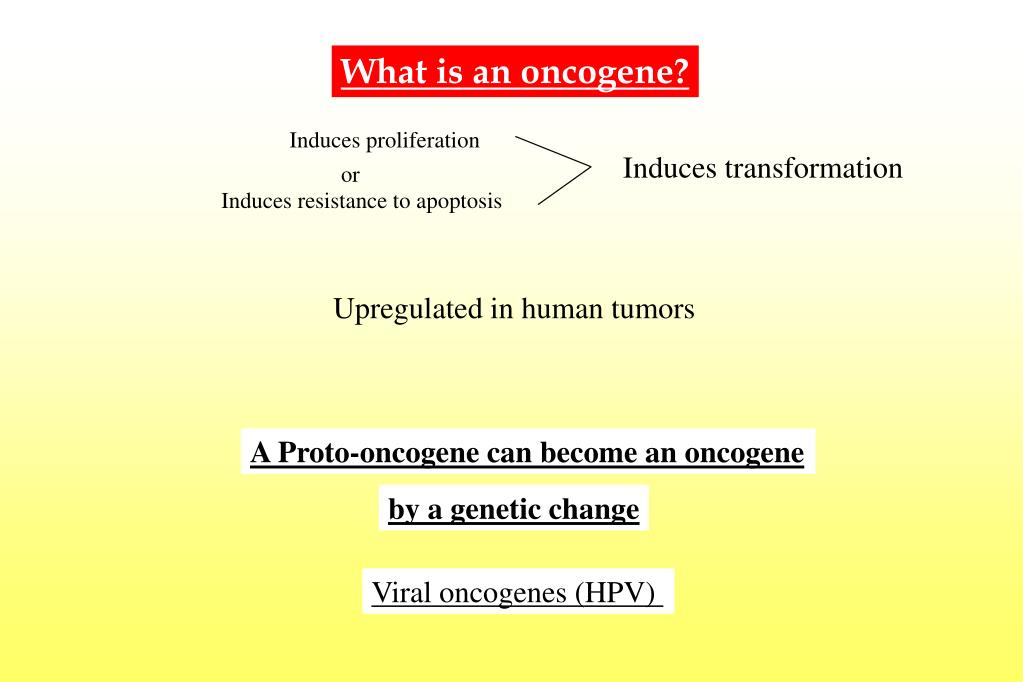 What is an oncogene?

Induces proliferation
or
Induces resistance to apoptosis

Induces transformation

Upregulated in human tumors

A Proto-oncogene can become an oncogene

by a genetic change

Viral oncogenes (HPV)